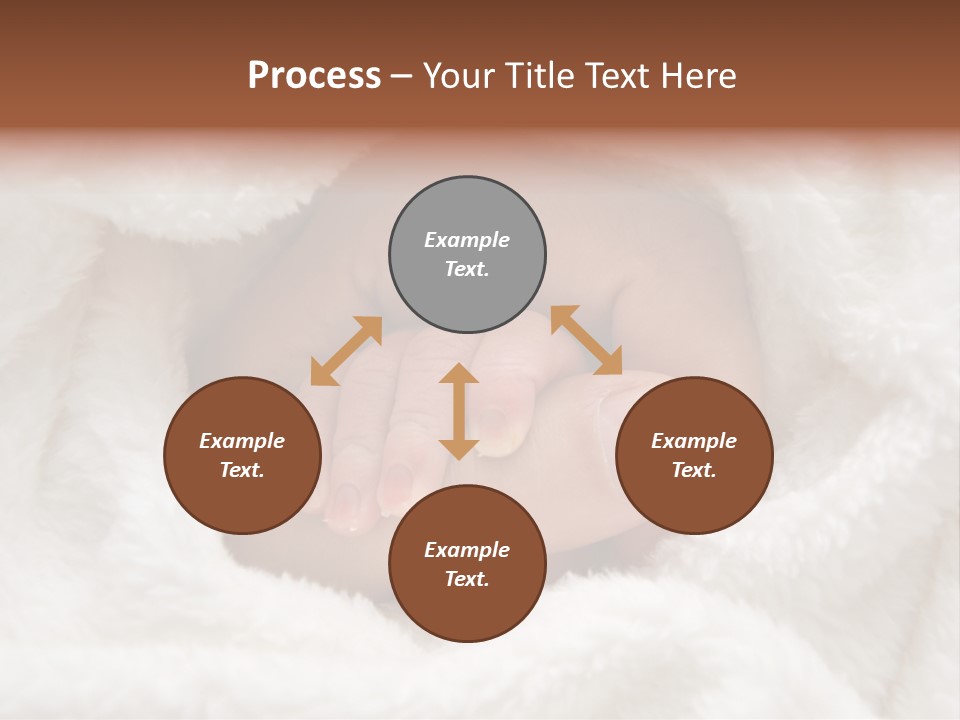 Process – Your Title Text Here

Example Text.

Example Text.

Example Text.

Example Text.